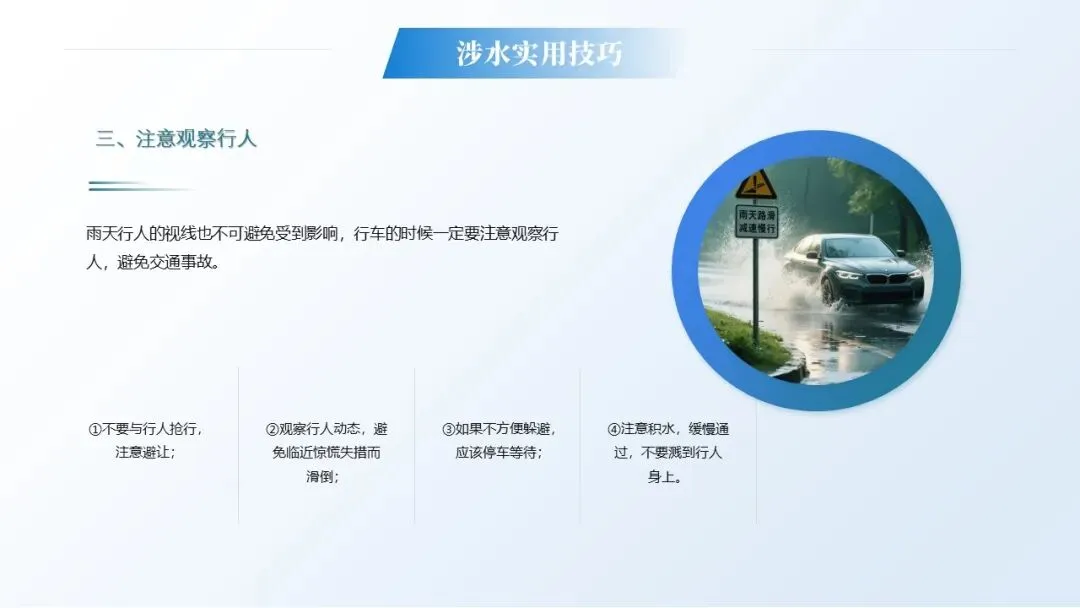 涉水实用技巧

三、注意观察行人

雨天行人的视线也不可避免受到影响，行车的时候一定要注意观察行人，避免交通事故。

雨天路滑
减速慢行

①不要与行人抢行，注意避让；

②观察行人动态，避免临近惊慌失措而滑倒；

③如果不方便躲避，应该停车等待；

④注意积水，缓慢通过，不要溅到行人身上。